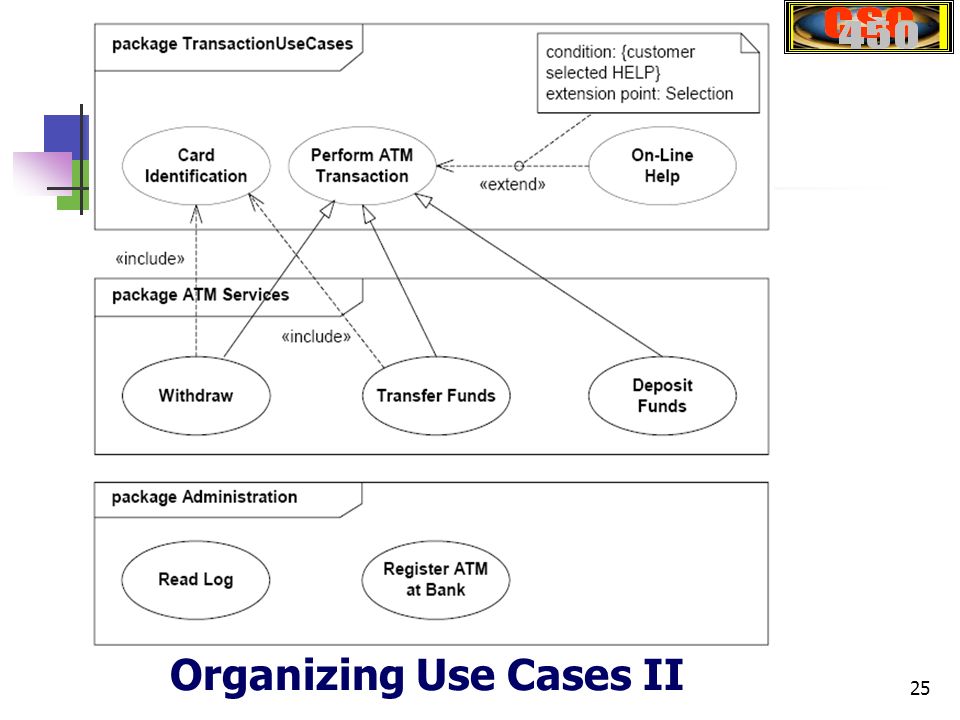 CSC 450

package TransactionUseCases

condition: {customer selected HELP}
extension point: Selection

Card Identification

Perform ATM Transaction

«extend»

On-Line Help

«include»

package ATM Services

«include»

Withdraw

Transfer Funds

Deposit Funds

package Administration

Read Log

Register ATM at Bank

Organizing Use Cases II

25